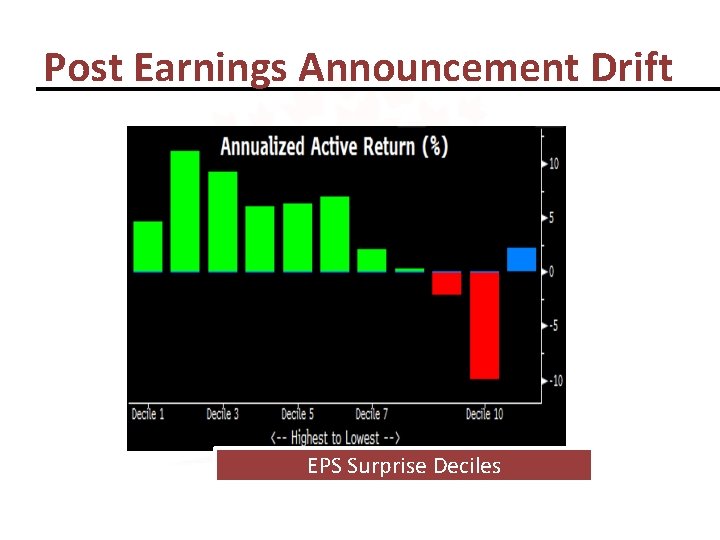 Post Earnings Announcement Drift

Annualized Active Return (%)

10
5
0
-5
-10

Decile 1
Decile 3
Decile 5
Decile 7
Decile 10

<-- Highest to Lowest -->

EPS Surprise Deciles